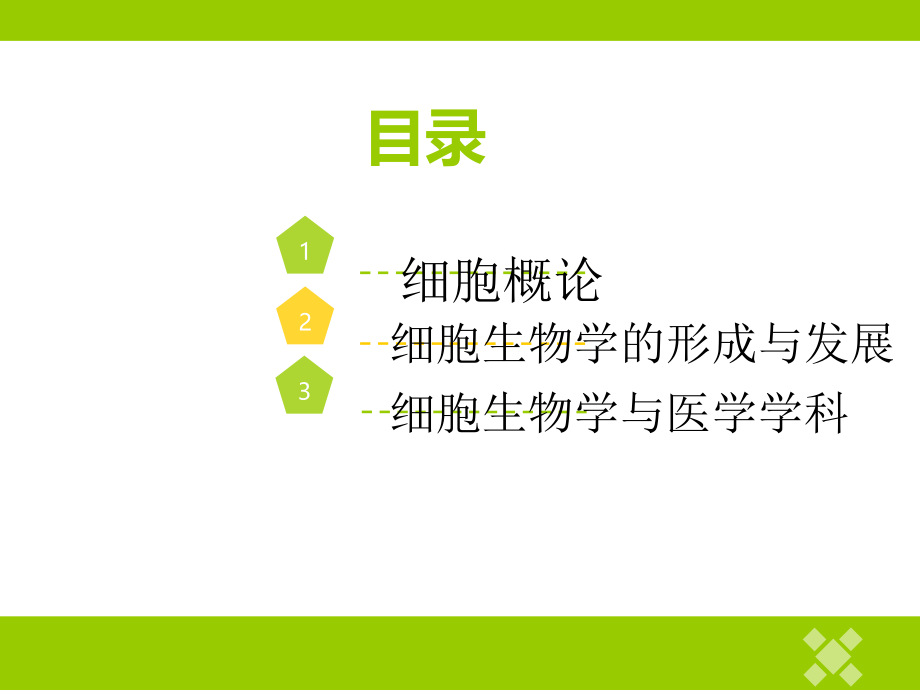 目录

1 细胞概论

2 细胞生物学的形成与发展

3 细胞生物学与医学学科